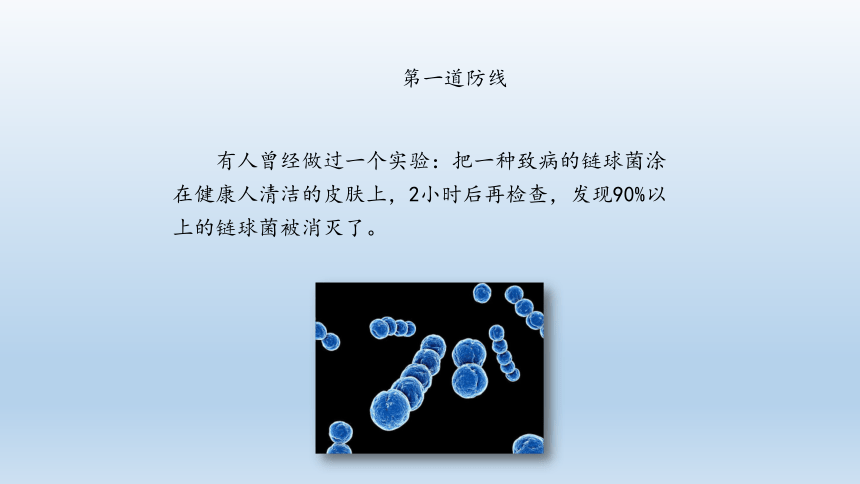 第一道防线

有人曾经做过一个实验：把一种致病的链球菌涂在健康人清洁的皮肤上，2小时后再检查，发现90%以上的链球菌被消灭了。